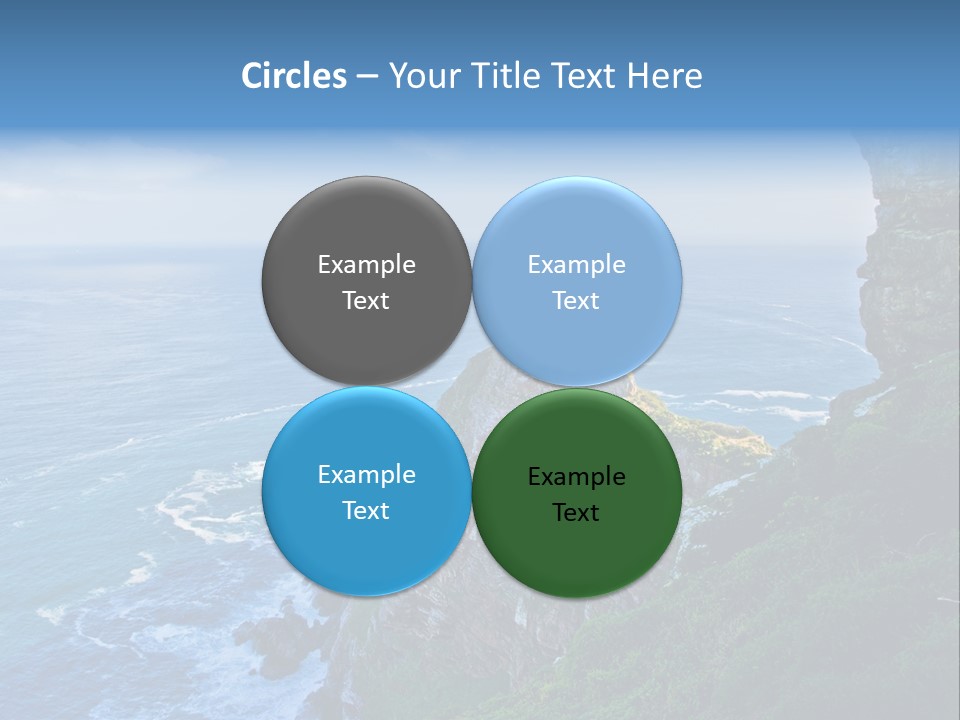 Circles – Your Title Text Here

Example Text

Example Text

Example Text

Example Text